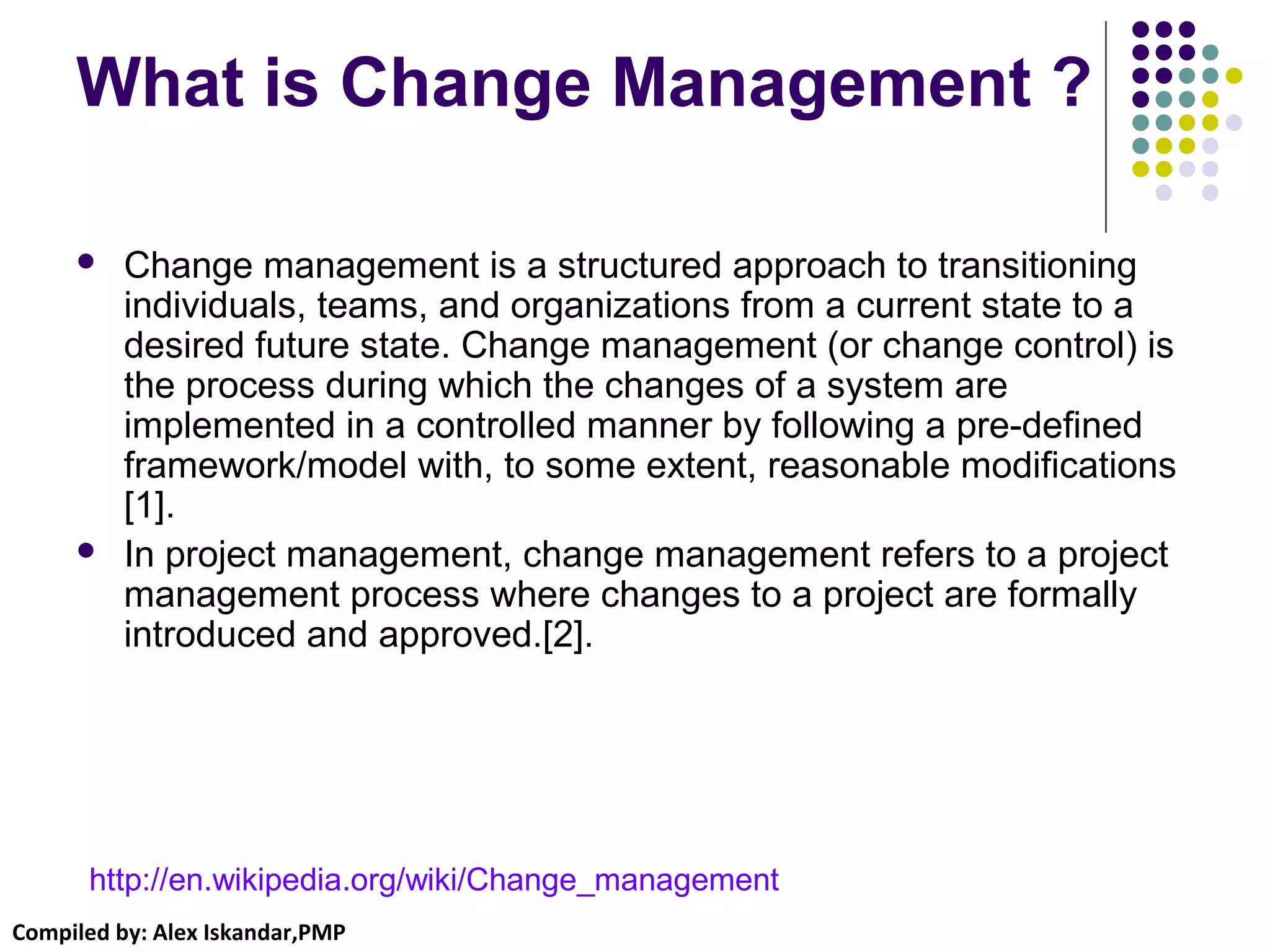 What is Change Management ?

• Change management is a structured approach to transitioning individuals, teams, and organizations from a current state to a desired future state. Change management (or change control) is the process during which the changes of a system are implemented in a controlled manner by following a pre-defined framework/model with, to some extent, reasonable modifications [1].

• In project management, change management refers to a project management process where changes to a project are formally introduced and approved.[2].

http://en.wikipedia.org/wiki/Change_management

Compiled by: Alex Iskandar,PMP